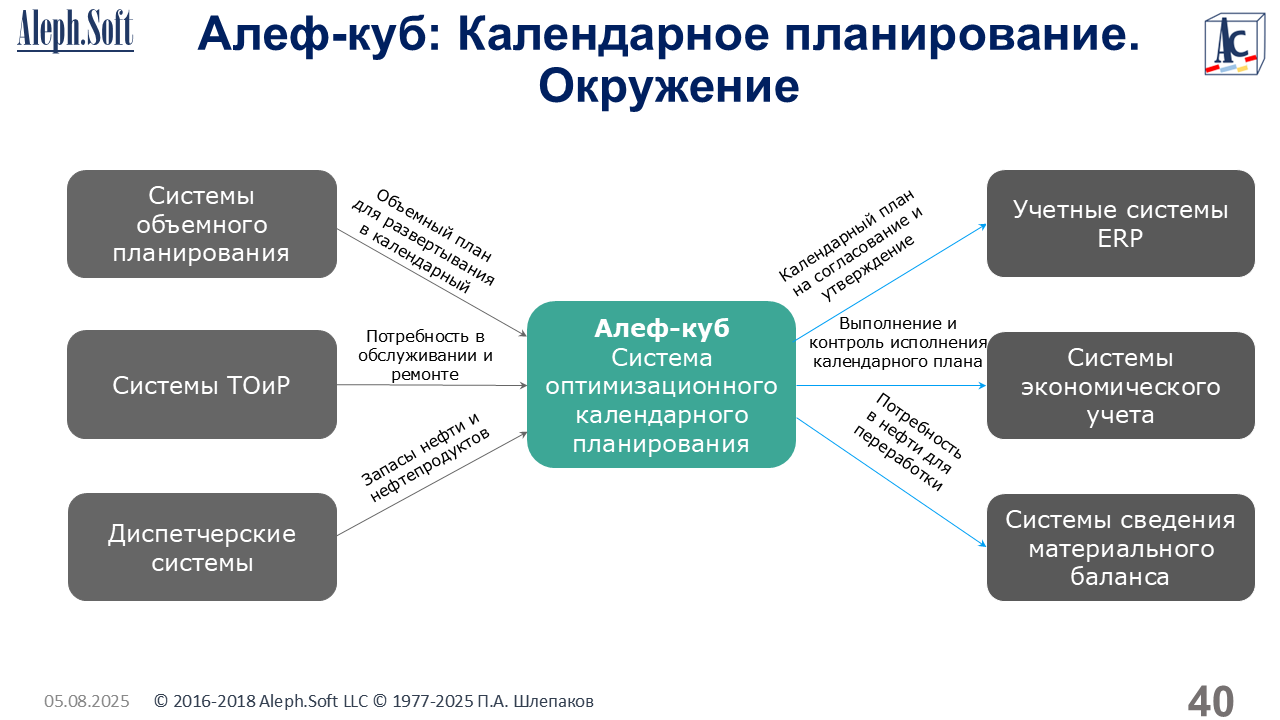 Aleph.Soft

Алеф-куб: Календарное планирование. Окружение

AC

Системы объемного планирования

Объемный план для развертывания в календарный

Системы ТОиР

Потребность в обслуживании и ремонте

Диспетчерские системы

Запасы нефти и нефтепродуктов

Алеф-куб
Система оптимизационного календарного планирования

Календарный план на согласование и утверждение

Учетные системы ERP

Выполнение и контроль исполнения календарного плана

Системы экономического учета

Потребность в нефти для переработки

Системы сведения материального баланса

05.08.2025 © 2016-2018 Aleph.Soft LLC © 1977-2025 П.А. Шлепаков

40